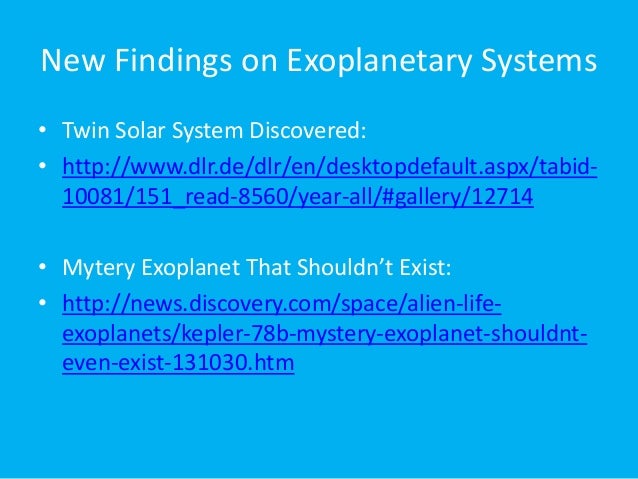 New Findings on Exoplanetary Systems

• Twin Solar System Discovered:
• http://www.dlr.de/dlr/en/desktopdefault.aspx/tabid-10081/151_read-8560/year-all/#gallery/12714

• Mytery Exoplanet That Shouldn't Exist:
• http://news.discovery.com/space/alien-life-exoplanets/kepler-78b-mystery-exoplanet-shouldnt-even-exist-131030.htm